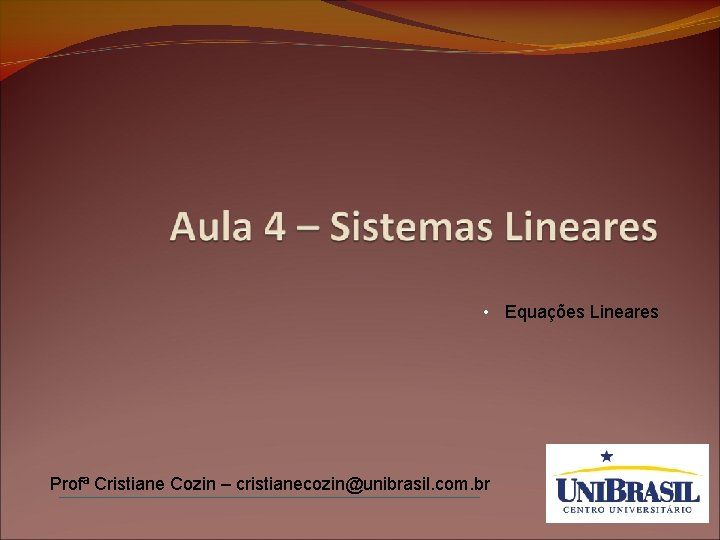 Aula 4 – Sistemas Lineares

• Equações Lineares

Profª Cristiane Cozin – cristianecozin@unibrasil.com.br

UNIBRASIL
CENTRO UNIVERSITÁRIO